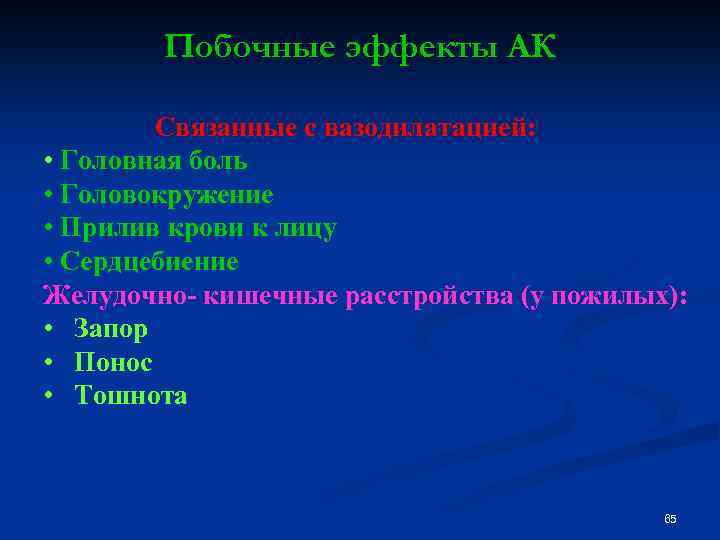 Побочные эффекты АК

Связанные с вазодилатацией:
• Головная боль
• Головокружение
• Прилив крови к лицу
• Сердцебиение
Желудочно- кишечные расстройства (у пожилых):
• Запор
• Понос
• Тошнота

65